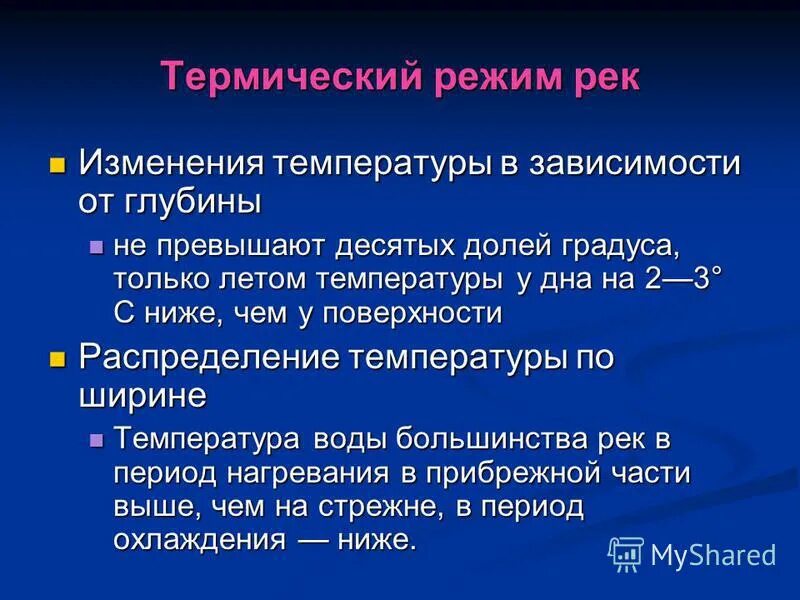 Термический режим рек

Изменения температуры в зависимости от глубины

не превышают десятых долей градуса, только летом температуры у дна на 2—3° С ниже, чем у поверхности

Распределение температуры по ширине

Температура воды большинства рек в период нагревания в прибрежной части выше, чем на стрежне, в период охлаждения — ниже.

MyShared